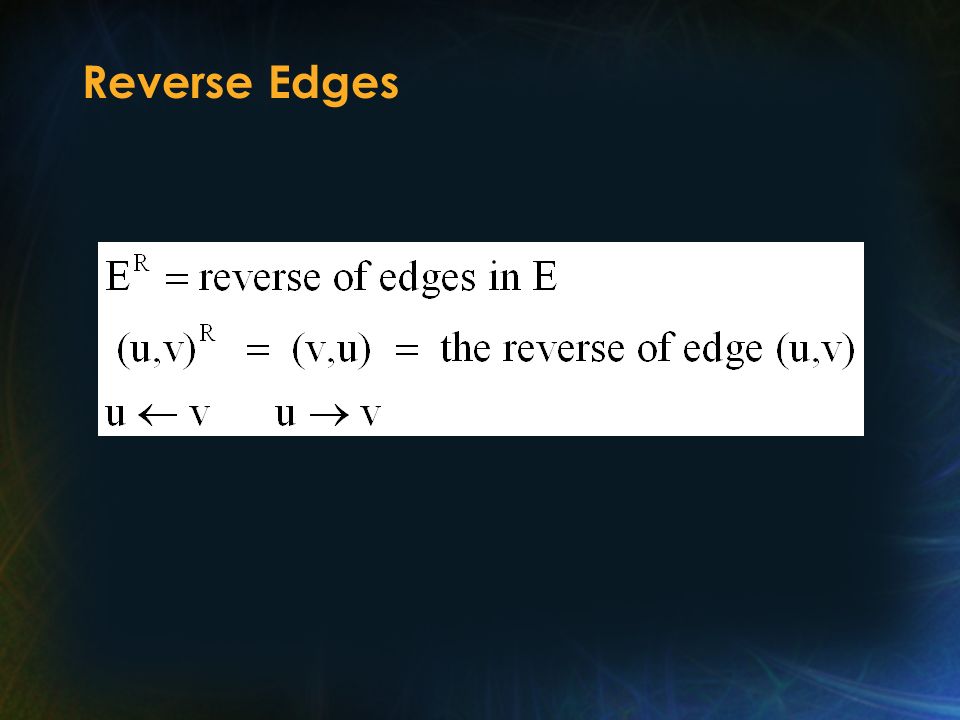 Reverse Edges

$E^R$ = reverse of edges in E

$(u,v)^R = (v,u)$ = the reverse of edge $(u,v)$

$u \leftarrow v \quad u \rightarrow v$